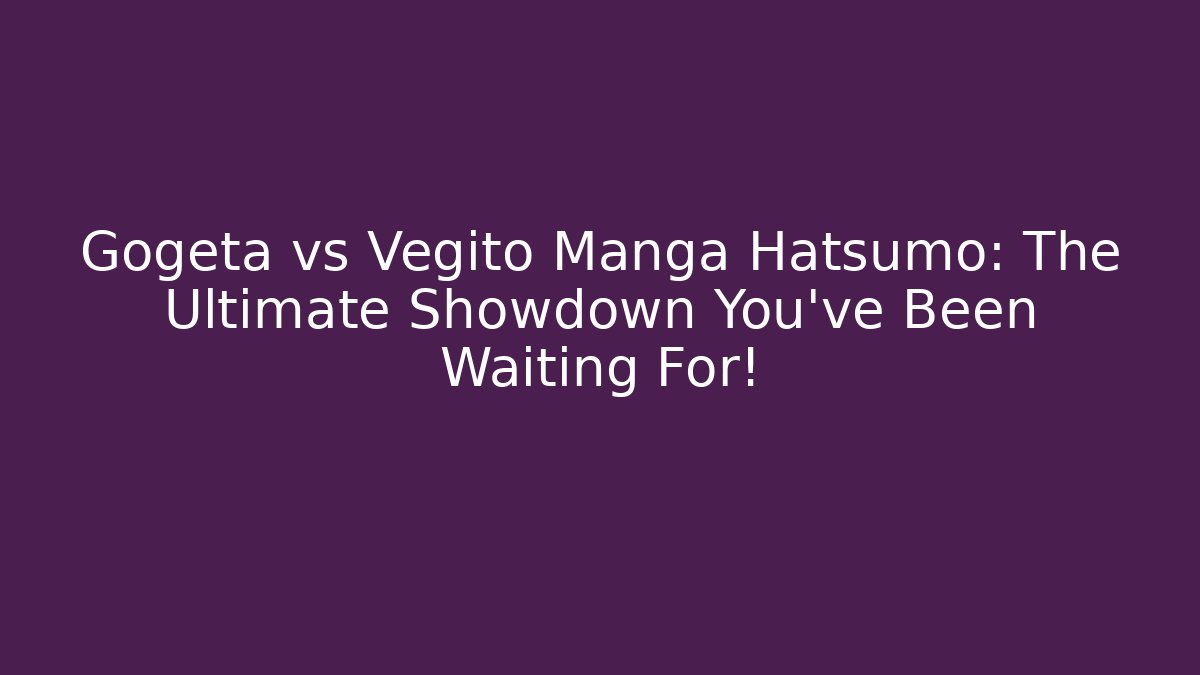 Gogeta vs Vegito Manga Hatsumo: The Ultimate Showdown You've Been Waiting For!